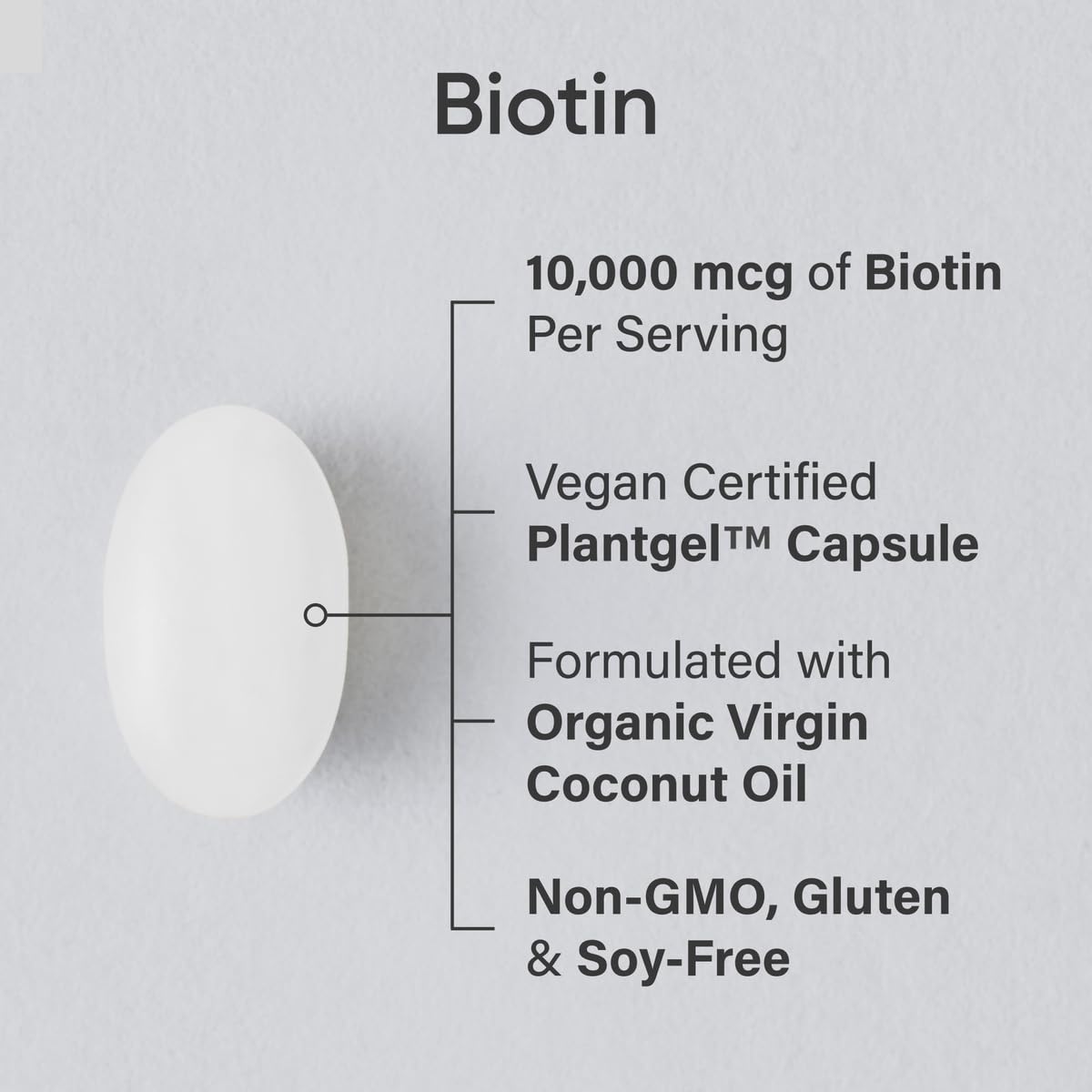 Biotin

10,000 mcg of Biotin Per Serving

Vegan Certified Plantgel™ Capsule

Formulated with Organic Virgin Coconut Oil

Non-GMO, Gluten & Soy-Free